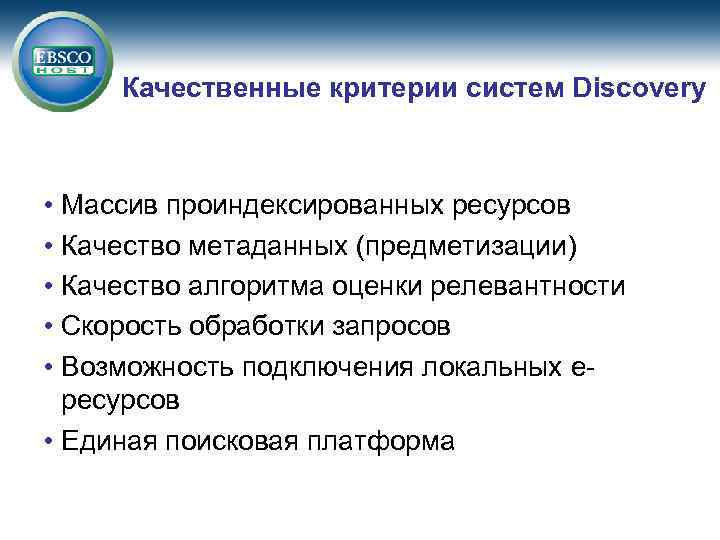 EBSCO
HOST

Качественные критерии систем Discovery

• Массив проиндексированных ресурсов
• Качество метаданных (предметизации)
• Качество алгоритма оценки релевантности
• Скорость обработки запросов
• Возможность подключения локальных е-ресурсов
• Единая поисковая платформа